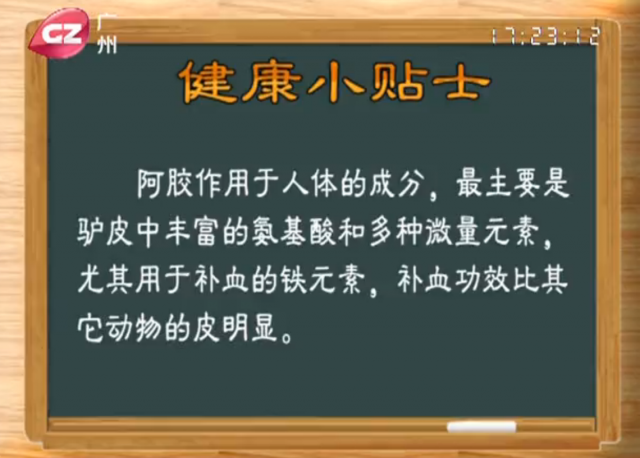 GZ 广州

17:23:12

健康小贴士

阿胶作用于人体的成分，最主要是驴皮中丰富的氨基酸和多种微量元素，尤其用于补血的铁元素，补血功效比其它动物的皮明显。